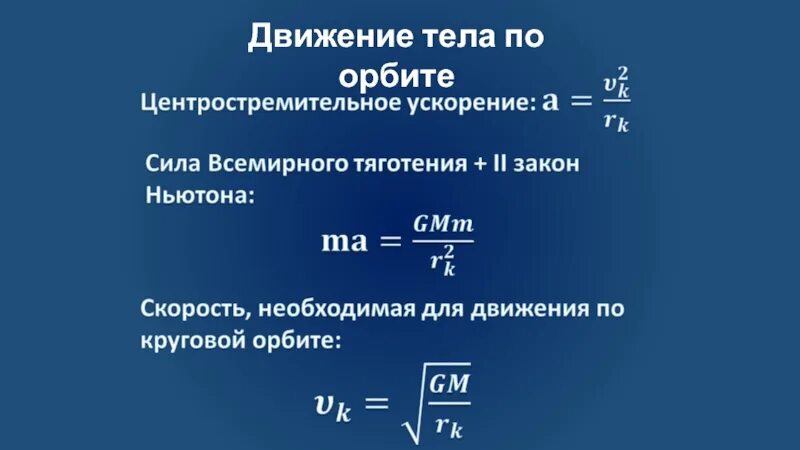 Движение тела по орбите

Центростремительное ускорение: $a = \frac{v_k^2}{r_k}$

Сила Всемирного тяготения + II закон Ньютона:

$ma = \frac{GMm}{r_k^2}$

Скорость, необходимая для движения по круговой орбите:

$v_k = \sqrt{\frac{GM}{r_k}}$